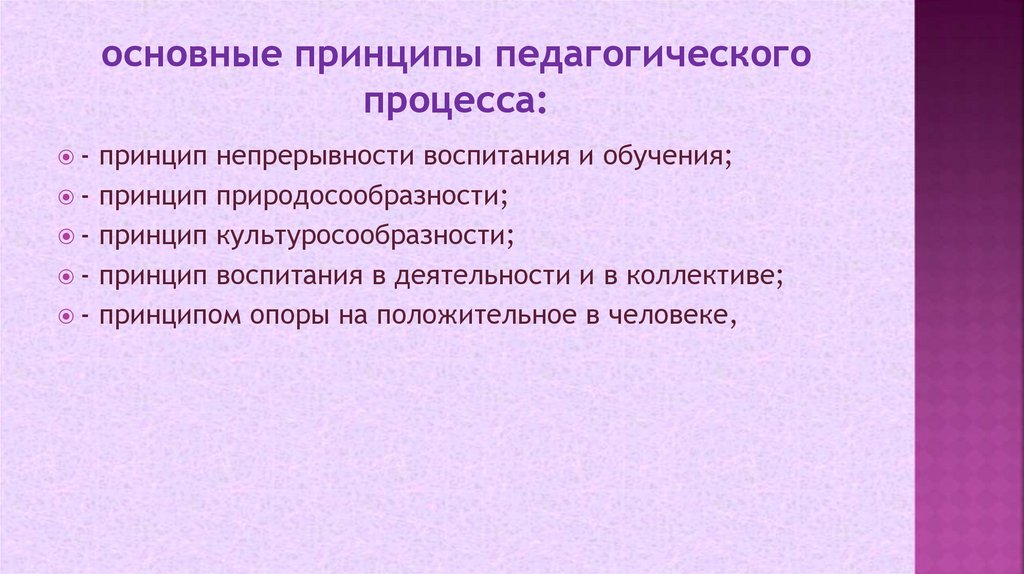 основные принципы педагогического процесса:

- принцип непрерывности воспитания и обучения;
- принцип природосообразности;
- принцип культуросообразности;
- принцип воспитания в деятельности и в коллективе;
- принципом опоры на положительное в человеке,